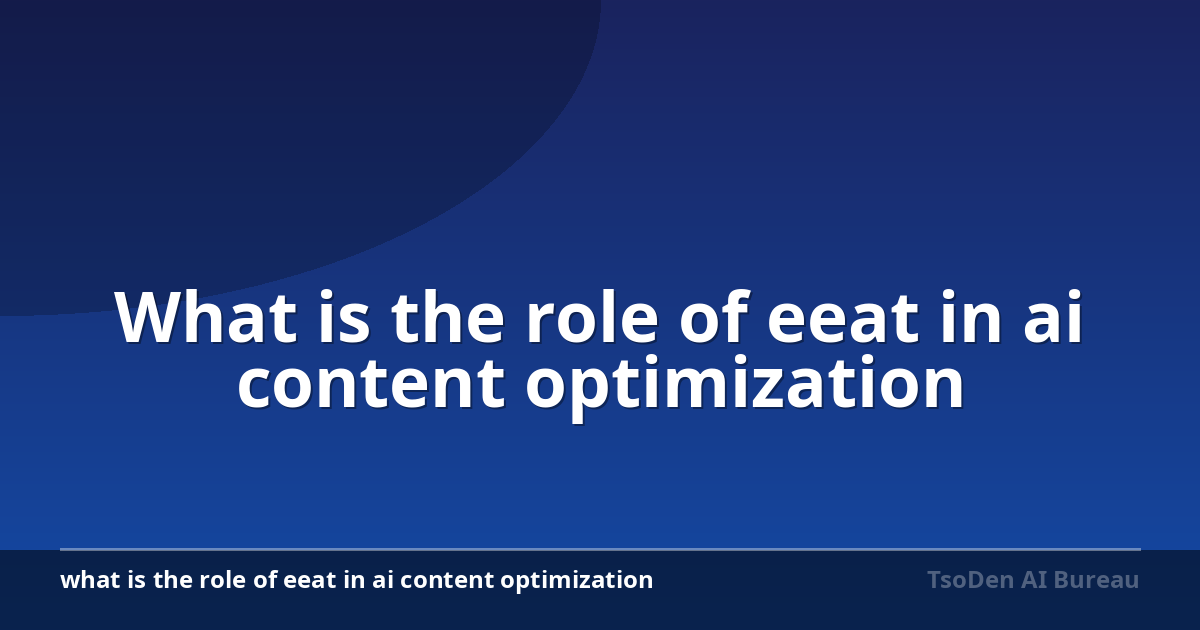 What is the role of eeat in ai content optimization

what is the role of eeat in ai content optimization

TsoDen AI Bureau